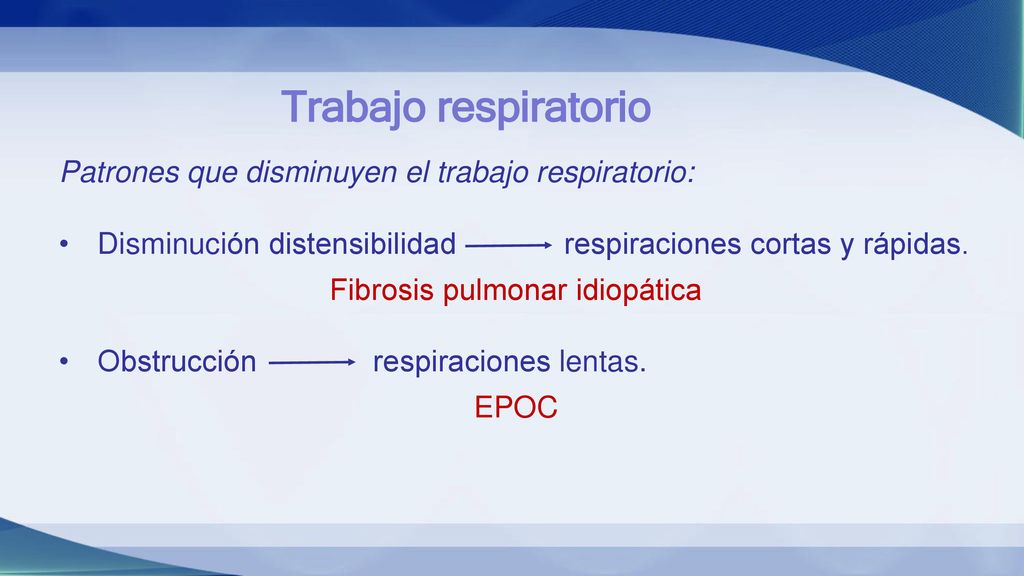 Trabajo respiratorio

Patrones que disminuyen el trabajo respiratorio:

• Disminución distensibilidad $\longrightarrow$ respiraciones cortas y rápidas.

Fibrosis pulmonar idiopática

• Obstrucción $\longrightarrow$ respiraciones lentas.

EPOC